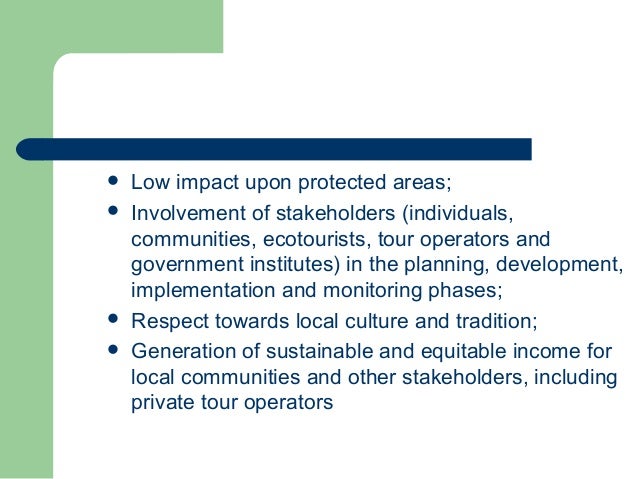 - Low impact upon protected areas;
- Involvement of stakeholders (individuals, communities, ecotourists, tour operators and government institutes) in the planning, development, implementation and monitoring phases;
- Respect towards local culture and tradition;
- Generation of sustainable and equitable income for local communities and other stakeholders, including private tour operators